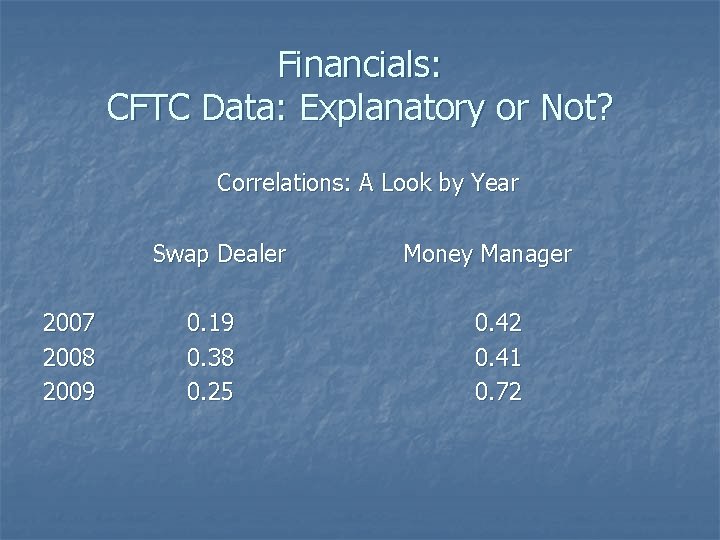 Financials:
CFTC Data: Explanatory or Not?

Correlations: A Look by Year

| | Swap Dealer | Money Manager |
|---|---|---|
| 2007 | 0.19 | 0.42 |
| 2008 | 0.38 | 0.41 |
| 2009 | 0.25 | 0.72 |